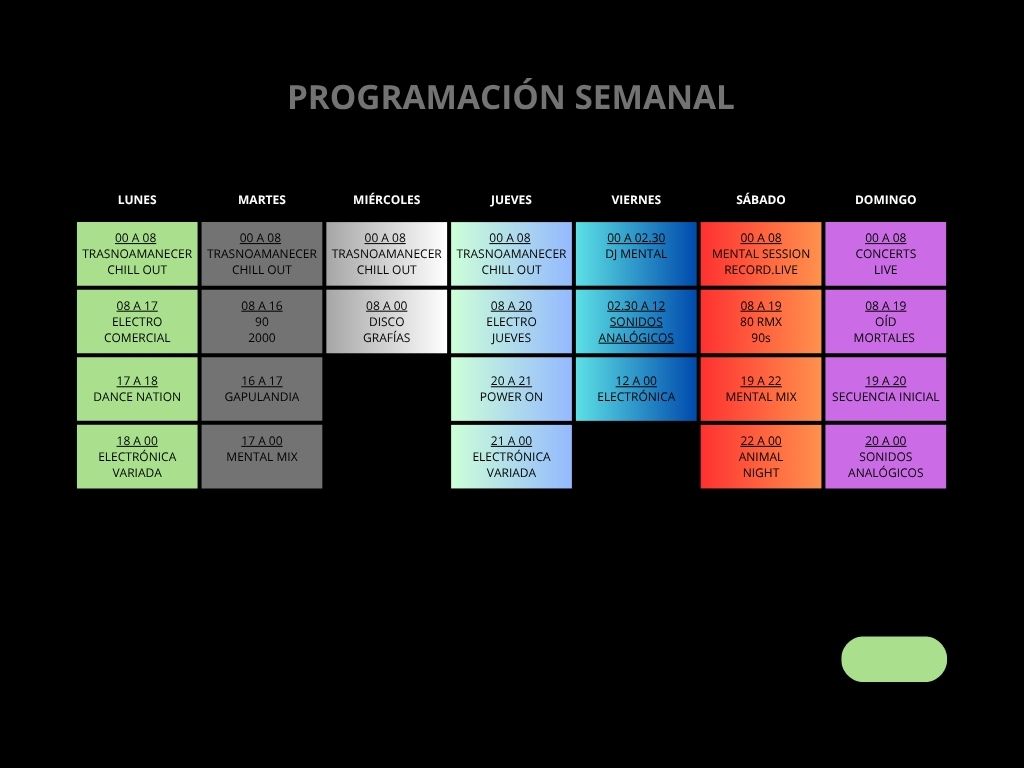 PROGRAMACIÓN SEMANAL

| LUNES | MARTES | MIÉRCOLES | JUEVES | VIERNES | SÁBADO | DOMINGO |
|---|---|---|---|---|---|---|
| 00 A 08 TRASNOAMANECER CHILL OUT | 00 A 08 TRASNOAMANECER CHILL OUT | 00 A 08 TRASNOAMANECER CHILL OUT | 00 A 08 TRASNOAMANECER CHILL OUT | 00 A 02.30 DJ MENTAL | 00 A 08 MENTAL SESSION RECORD.LIVE | 00 A 08 CONCERTS LIVE |
| 08 A 17 ELECTRO COMERCIAL | 08 A 16 90 2000 | 08 A 00 DISCO GRAFÍAS | 08 A 20 ELECTRO JUEVES | 02.30 A 12 SONIDOS ANALÓGICOS | 08 A 19 80 RMX 90s | 08 A 19 OÍD MORTALES |
| 17 A 18 DANCE NATION | 16 A 17 GAPULANDIA | | 20 A 21 POWER ON | 12 A 00 ELECTRÓNICA | 19 A 22 MENTAL MIX | 19 A 20 SECUENCIA INICIAL |
| 18 A 00 ELECTRÓNICA VARIADA | 17 A 00 MENTAL MIX | | 21 A 00 ELECTRÓNICA VARIADA | | 22 A 00 ANIMAL NIGHT | 20 A 00 SONIDOS ANALÓGICOS |